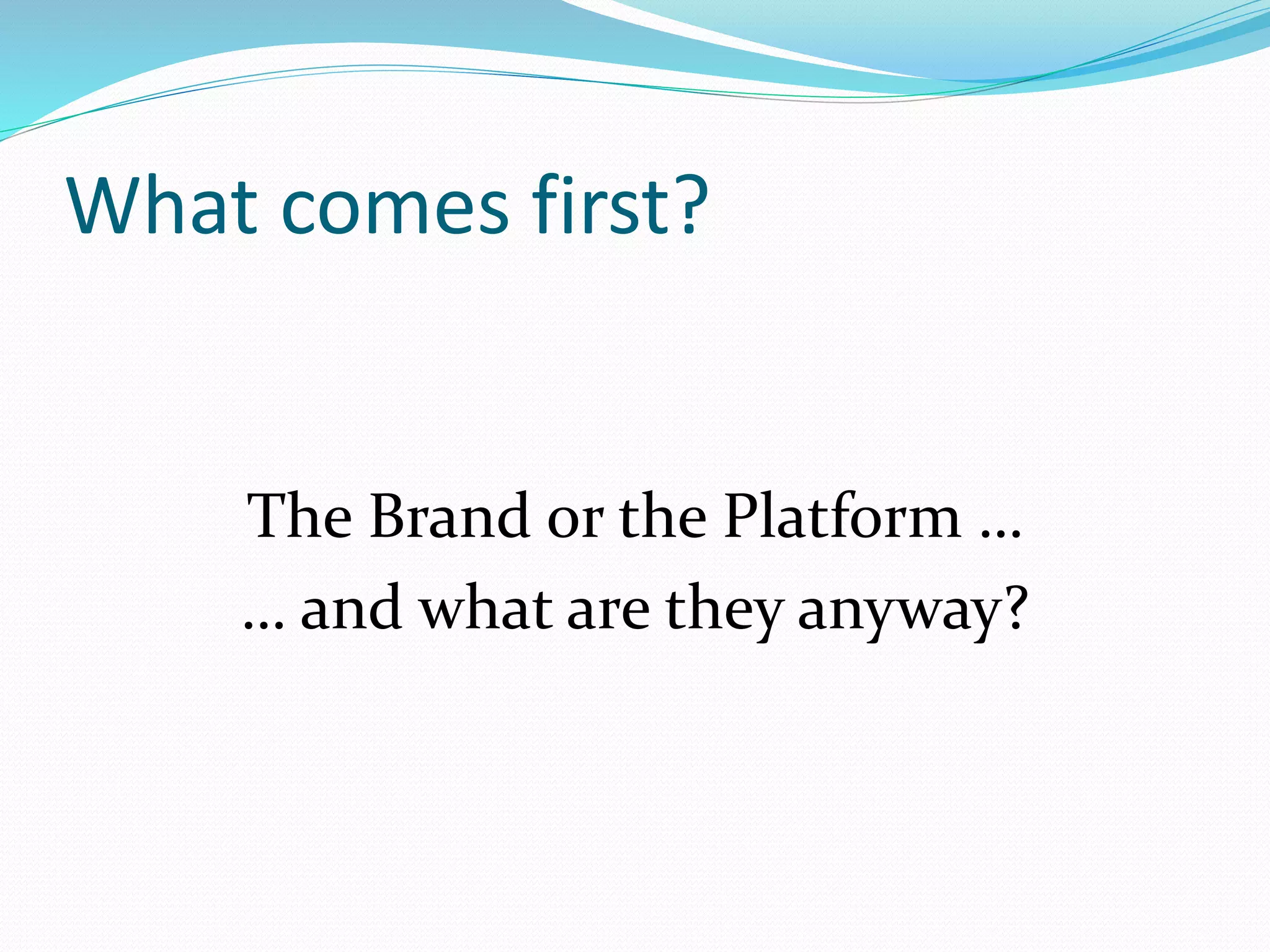 What comes first?

The Brand or the Platform …
… and what are they anyway?